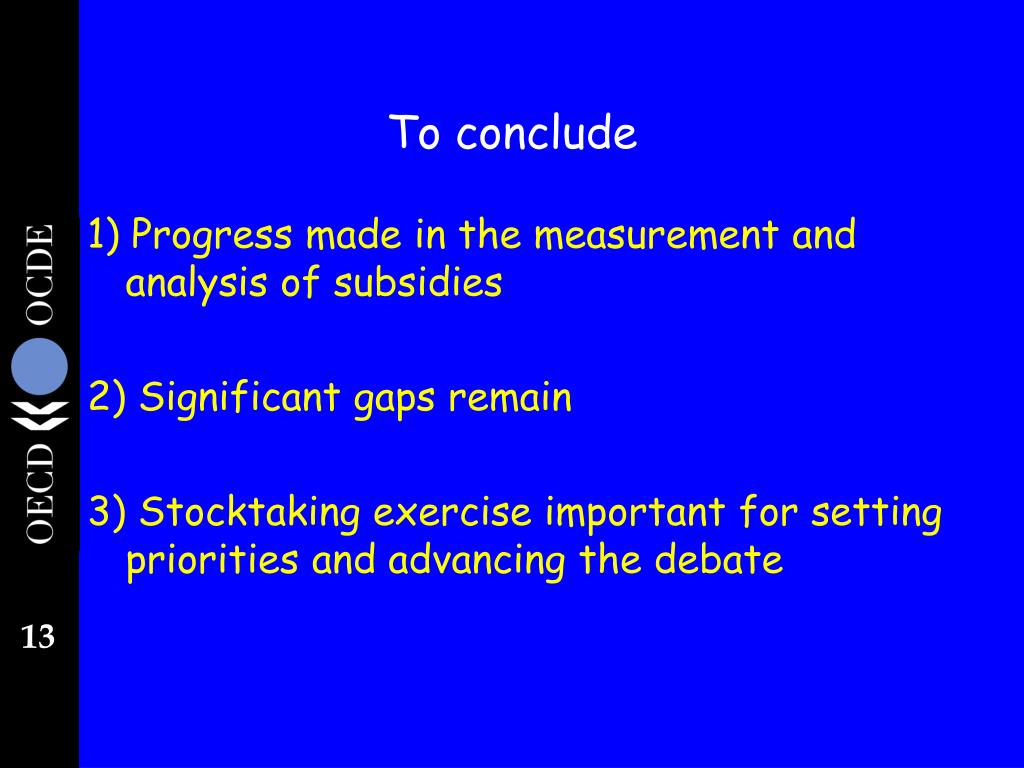 OECD OCDE

13

To conclude

1) Progress made in the measurement and analysis of subsidies

2) Significant gaps remain

3) Stocktaking exercise important for setting priorities and advancing the debate